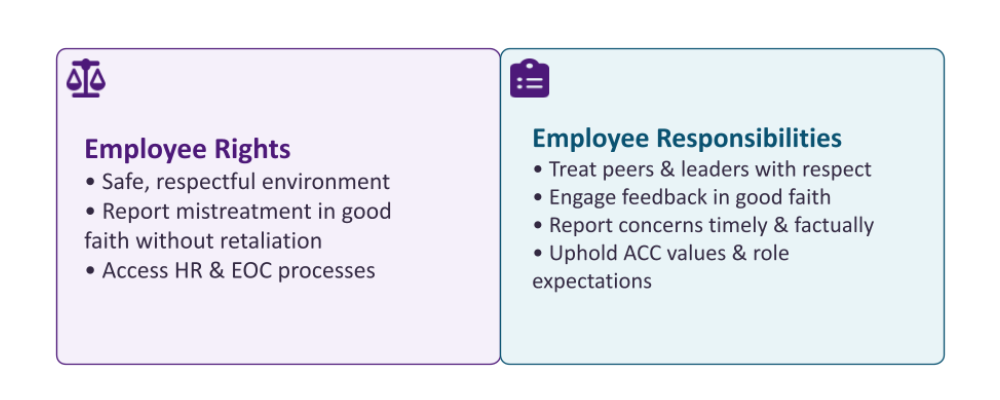 Employee Rights
• Safe, respectful environment
• Report mistreatment in good faith without retaliation
• Access HR & EOC processes

Employee Responsibilities
• Treat peers & leaders with respect
• Engage feedback in good faith
• Report concerns timely & factually
• Uphold ACC values & role expectations